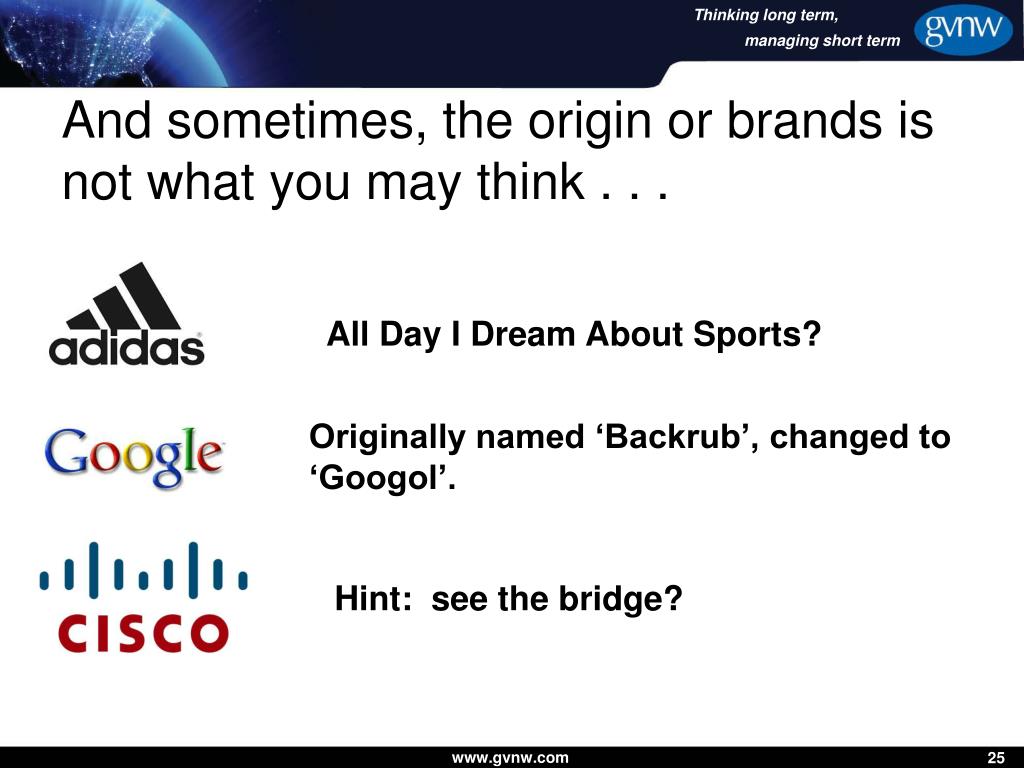 Thinking long term,
managing short term

gvnw

And sometimes, the origin or brands is not what you may think . . .

adidas

All Day I Dream About Sports?

Google

Originally named ‘Backrub’, changed to ‘Googol’.

CISCO

Hint: see the bridge?

www.gvnw.com

25